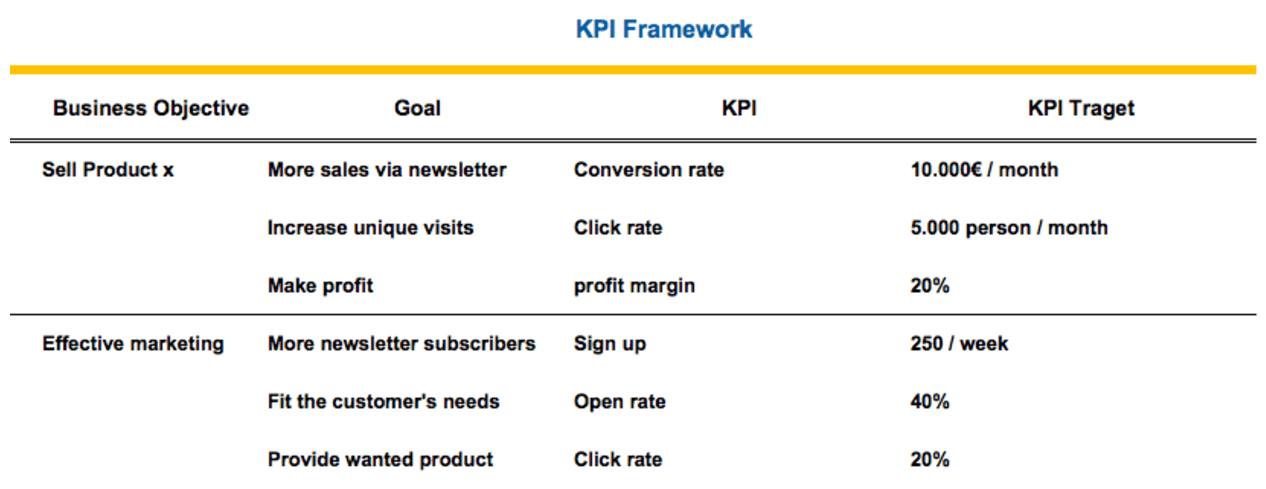 KPI Framework

| Business Objective | Goal | KPI | KPI Traget |
|---|---|---|---|
| Sell Product x | More sales via newsletter | Conversion rate | 10.000€ / month |
| | Increase unique visits | Click rate | 5.000 person / month |
| | Make profit | profit margin | 20% |
| Effective marketing | More newsletter subscribers | Sign up | 250 / week |
| | Fit the customer's needs | Open rate | 40% |
| | Provide wanted product | Click rate | 20% |